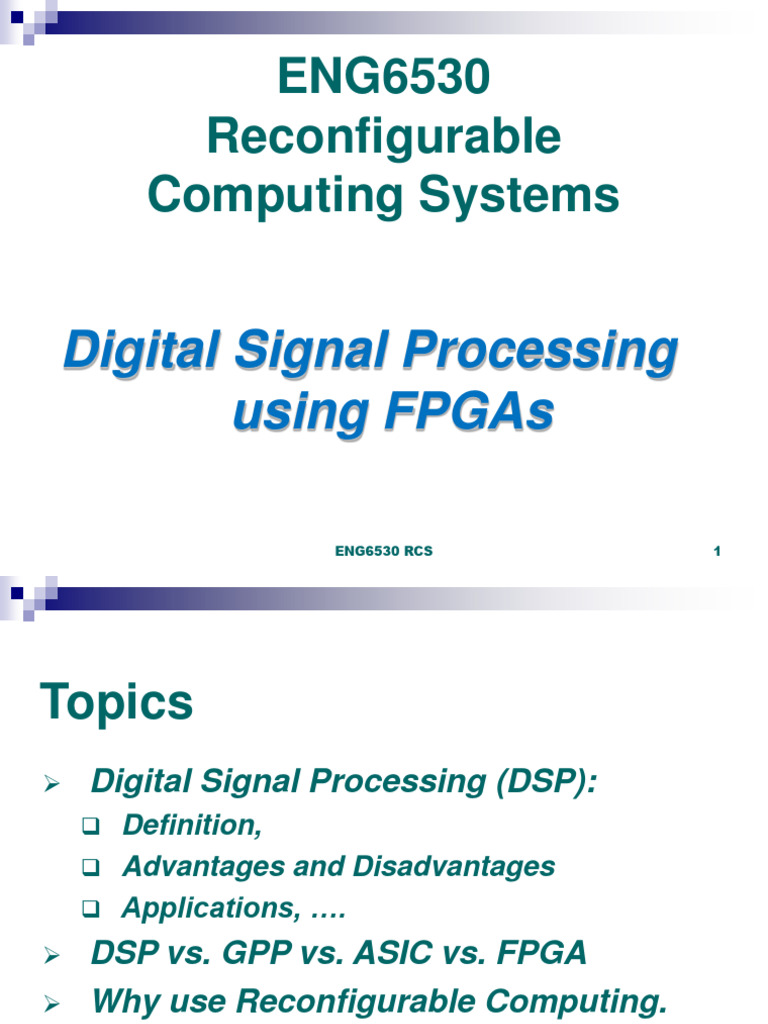 ENG6530
Reconfigurable
Computing Systems

Digital Signal Processing using FPGAs

ENG6530 RCS

1

Topics

➢ Digital Signal Processing (DSP):
❑ Definition,
❑ Advantages and Disadvantages
❑ Applications, ….
➢ DSP vs. GPP vs. ASIC vs. FPGA
➢ Why use Reconfigurable Computing.